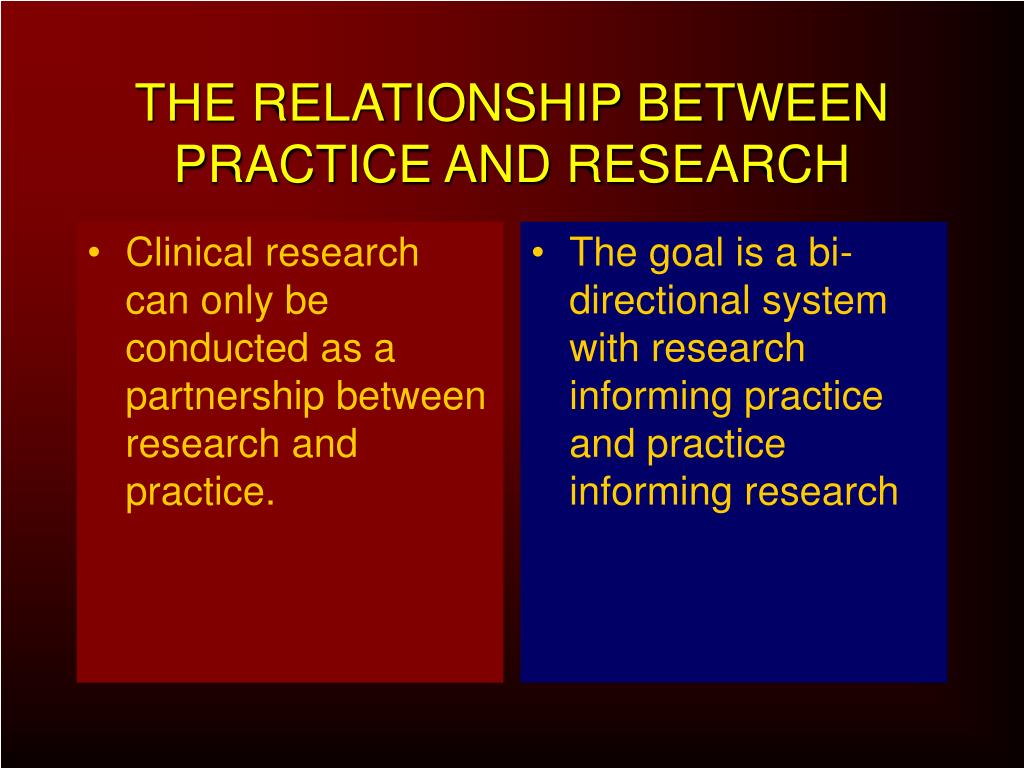 THE RELATIONSHIP BETWEEN PRACTICE AND RESEARCH

• Clinical research can only be conducted as a partnership between research and practice.

• The goal is a bi-directional system with research informing practice and practice informing research